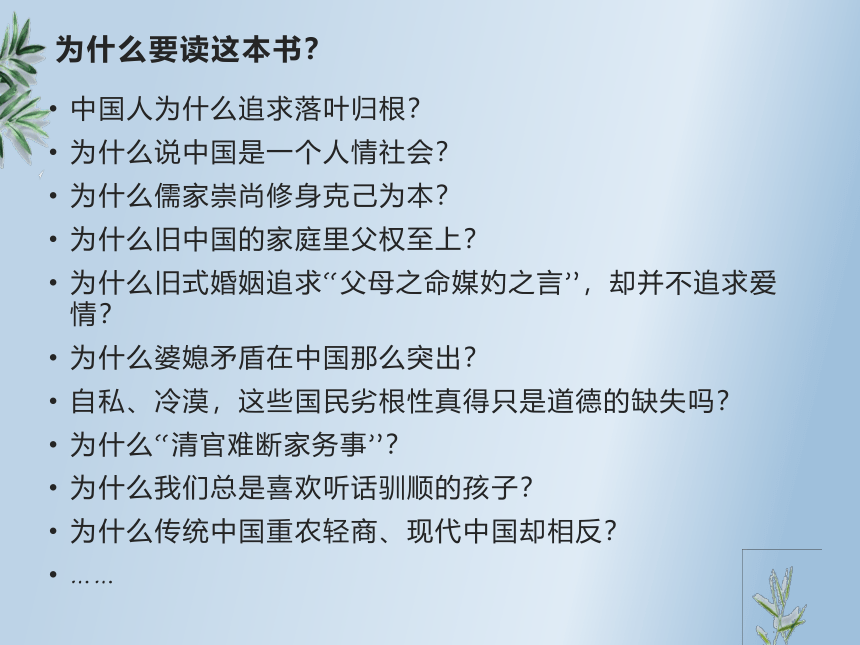 为什么要读这本书?

• 中国人为什么追求落叶归根?
• 为什么说中国是一个人情社会?
• 为什么儒家崇尚修身克己为本?
• 为什么旧中国的家庭里父权至上?
• 为什么旧式婚姻追求“父母之命媒妁之言”，却并不追求爱情?
• 为什么婆媳矛盾在中国那么突出?
• 自私、冷漠，这些国民劣根性真得只是道德的缺失吗?
• 为什么“清官难断家务事”?
• 为什么我们总是喜欢听话驯顺的孩子?
• 为什么传统中国重农轻商、现代中国却相反?
• ……